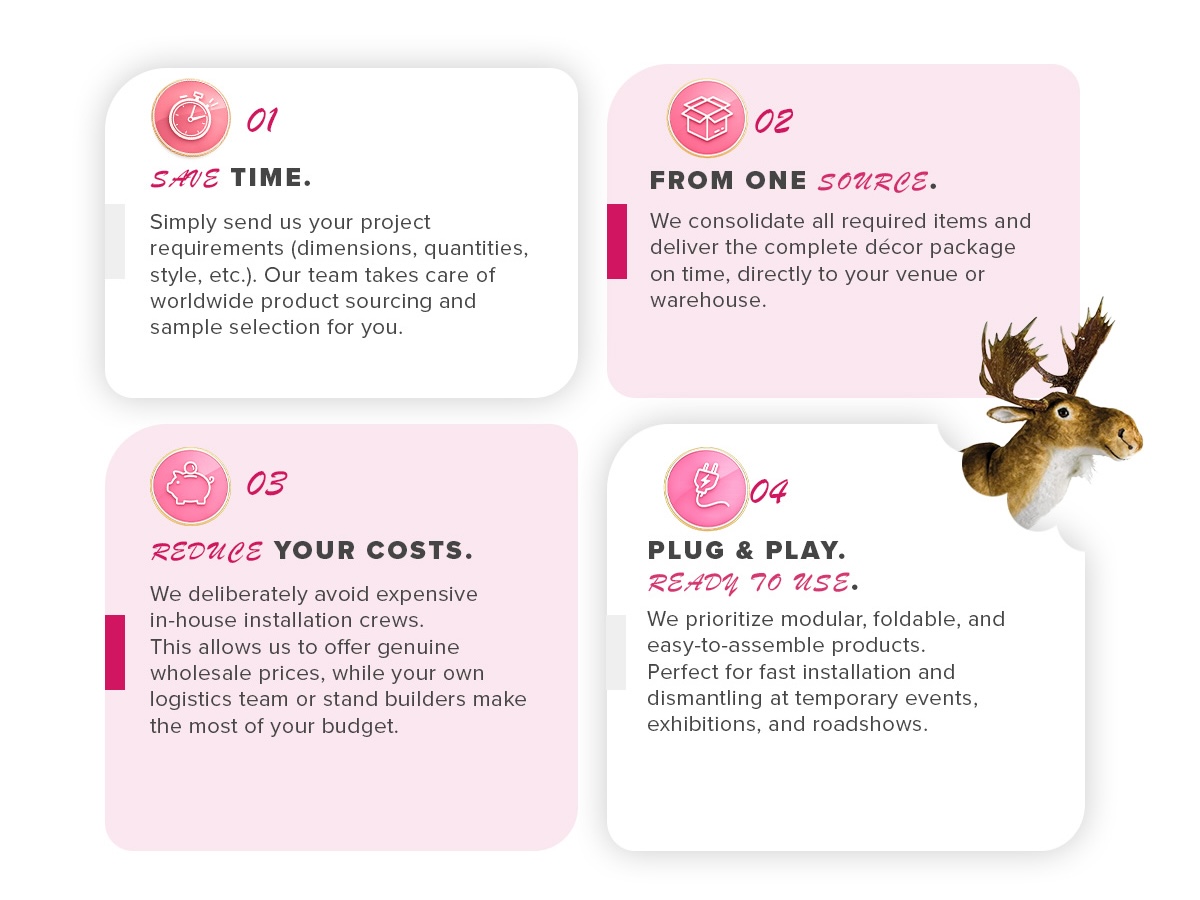 01

SAVE TIME.

Simply send us your project requirements (dimensions, quantities, style, etc.). Our team takes care of worldwide product sourcing and sample selection for you.

02

FROM ONE SOURCE.

We consolidate all required items and deliver the complete décor package on time, directly to your venue or warehouse.

03

REDUCE YOUR COSTS.

We deliberately avoid expensive in-house installation crews.
This allows us to offer genuine wholesale prices, while your own logistics team or stand builders make the most of your budget.

04

PLUG & PLAY.
READY TO USE.

We prioritize modular, foldable, and easy-to-assemble products.
Perfect for fast installation and dismantling at temporary events, exhibitions, and roadshows.